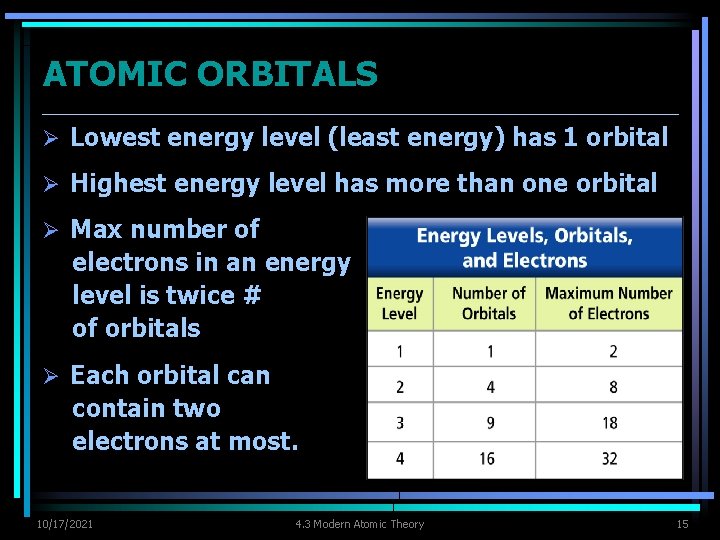 ATOMIC ORBITALS

➢ Lowest energy level (least energy) has 1 orbital

➢ Highest energy level has more than one orbital

➢ Max number of electrons in an energy level is twice # of orbitals

➢ Each orbital can contain two electrons at most.

Energy Levels, Orbitals, and Electrons

| Energy Level | Number of Orbitals | Maximum Number of Electrons |
|---|---|---|
| 1 | 1 | 2 |
| 2 | 4 | 8 |
| 3 | 9 | 18 |
| 4 | 16 | 32 |

10/17/2021 4.3 Modern Atomic Theory 15